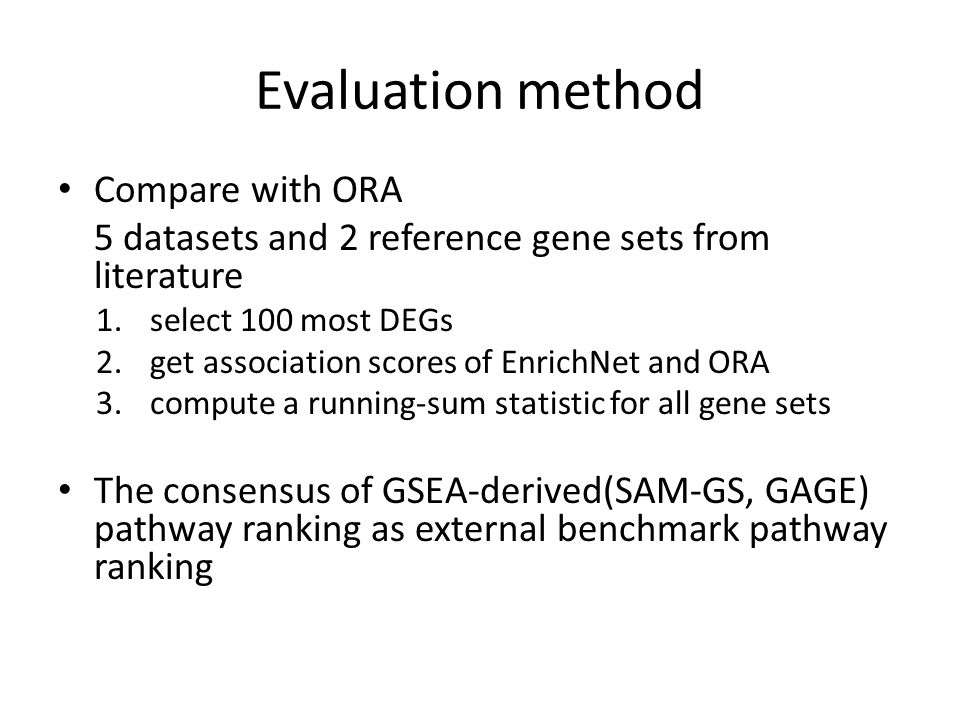 Evaluation method

• Compare with ORA
5 datasets and 2 reference gene sets from literature
1. select 100 most DEGs
2. get association scores of EnrichNet and ORA
3. compute a running-sum statistic for all gene sets

• The consensus of GSEA-derived(SAM-GS, GAGE) pathway ranking as external benchmark pathway ranking